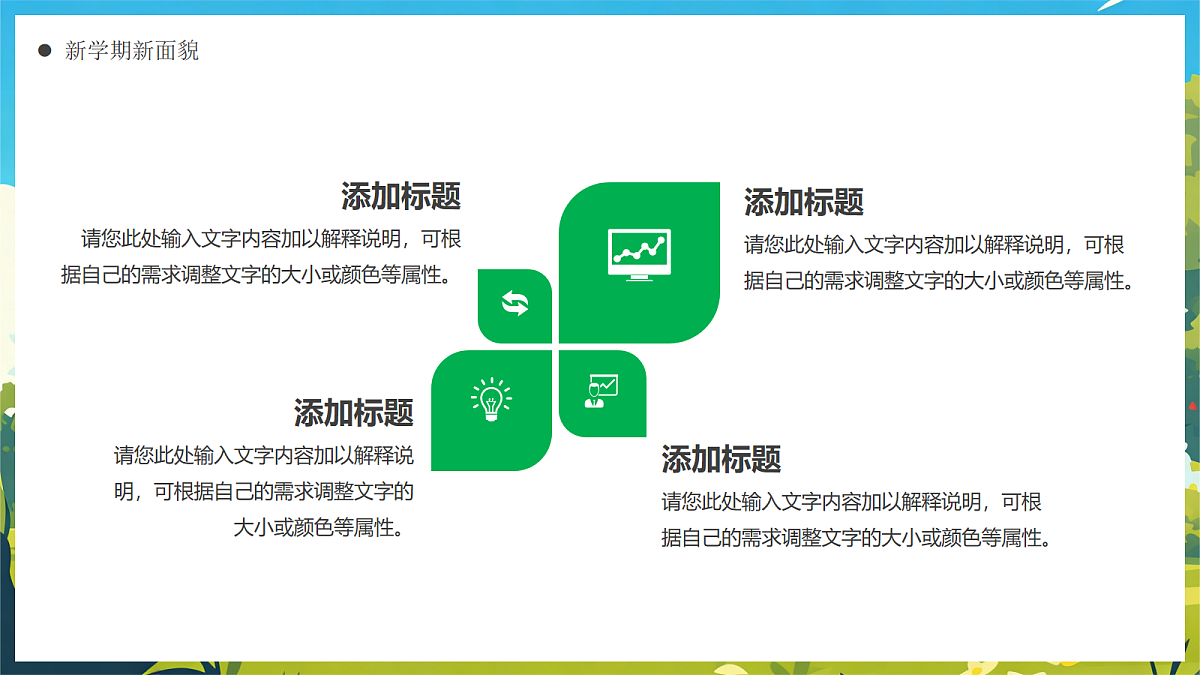 新学期新面貌

添加标题

请您此处输入文字内容加以解释说明，可根据自己的需求调整文字的大小或颜色等属性。

添加标题

请您此处输入文字内容加以解释说明，可根据自己的需求调整文字的大小或颜色等属性。

添加标题

请您此处输入文字内容加以解释说明，可根据自己的需求调整文字的大小或颜色等属性。

添加标题

请您此处输入文字内容加以解释说明，可根据自己的需求调整文字的大小或颜色等属性。